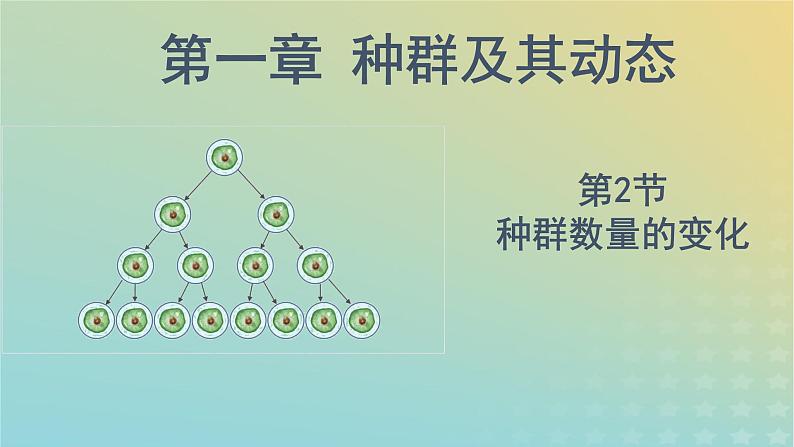 第一章 种群及其动态

第2节
种群数量的变化